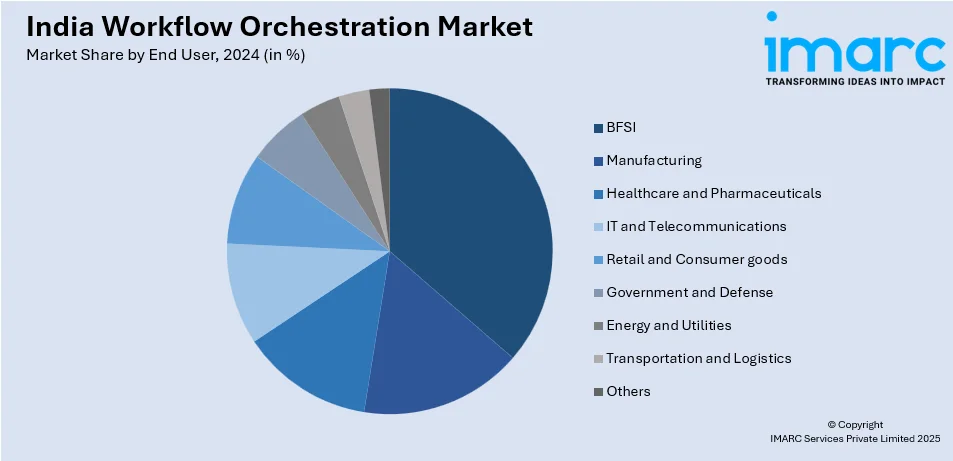 India Workflow Orchestration Market
Market Share by End User, 2024 (in %)

imarc
TRANSFORMING IDEAS INTO IMPACT

BFSI
Manufacturing
Healthcare and Pharmaceuticals
IT and Telecommunications
Retail and Consumer goods
Government and Defense
Energy and Utilities
Transportation and Logistics
Others

© Copyright
IMARC Services Private Limited 2025